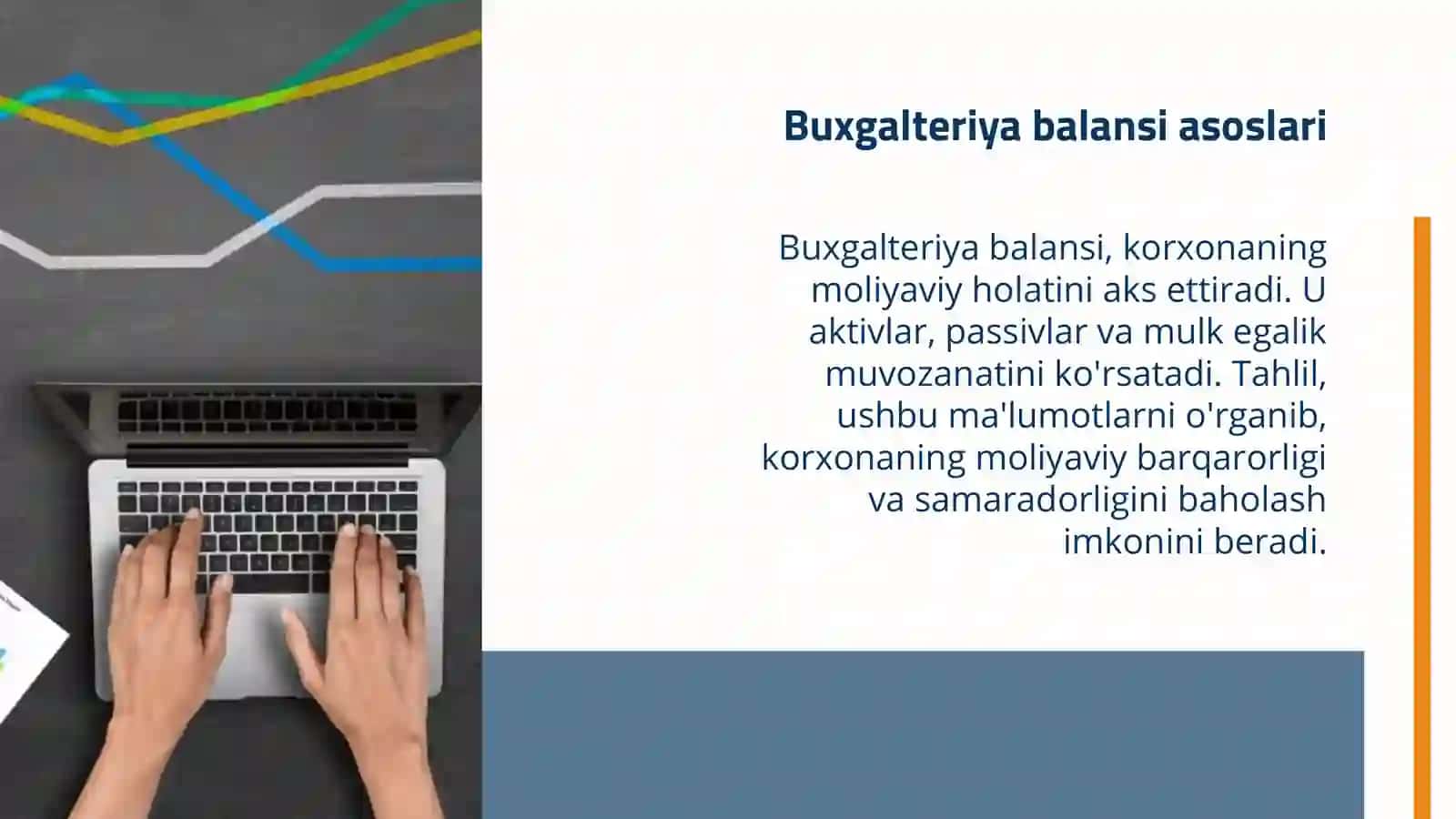 Buxgalteriya balansi asoslari

Buxgalteriya balansi, korxonaning moliyaviy holatini aks ettiradi. U aktivlar, passivlar va mulk egalik muvozanatini ko'rsatadi. Tahlil, ushbu ma'lumotlarni o'rganib, korxonaning moliyaviy barqarorligi va samaradorligini baholash imkonini beradi.